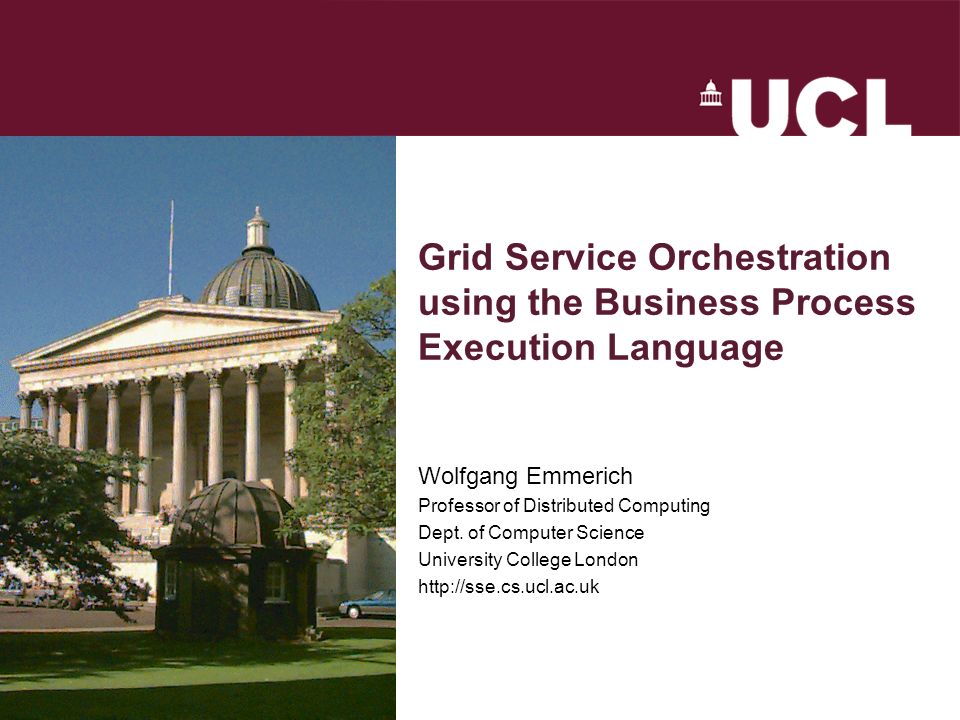 UCL

Grid Service Orchestration using the Business Process Execution Language

Wolfgang Emmerich
Professor of Distributed Computing
Dept. of Computer Science
University College London
http://sse.cs.ucl.ac.uk